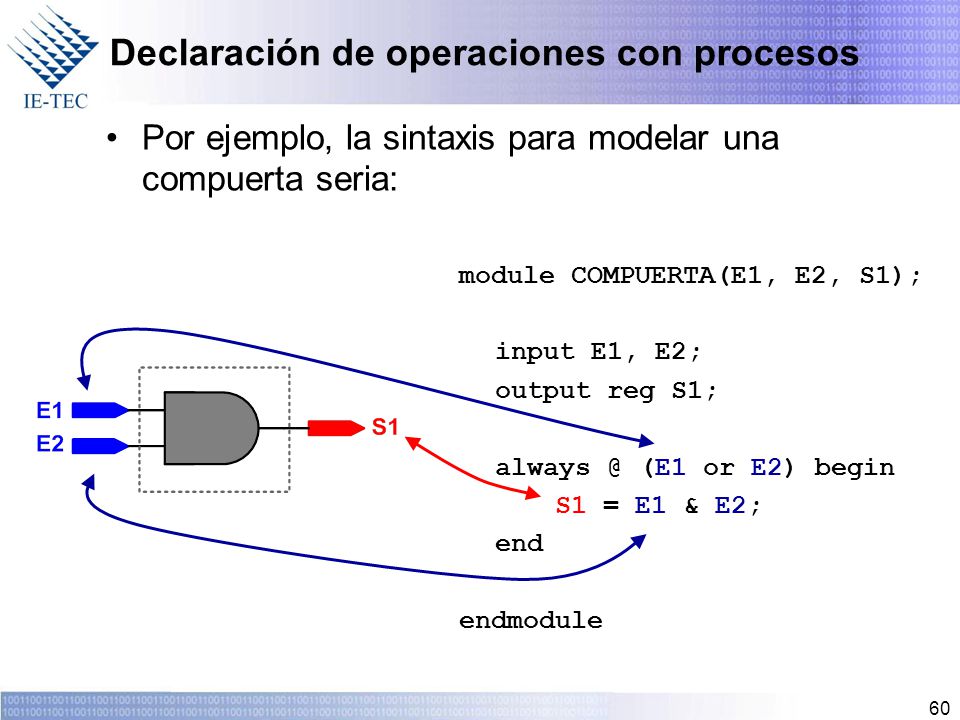 IE-TEC

Declaración de operaciones con procesos

• Por ejemplo, la sintaxis para modelar una compuerta seria:

E1
E2
S1

module COMPUERTA(E1, E2, S1);

input E1, E2;
output reg S1;

always @ (E1 or E2) begin
S1 = E1 & E2;
end

endmodule

60